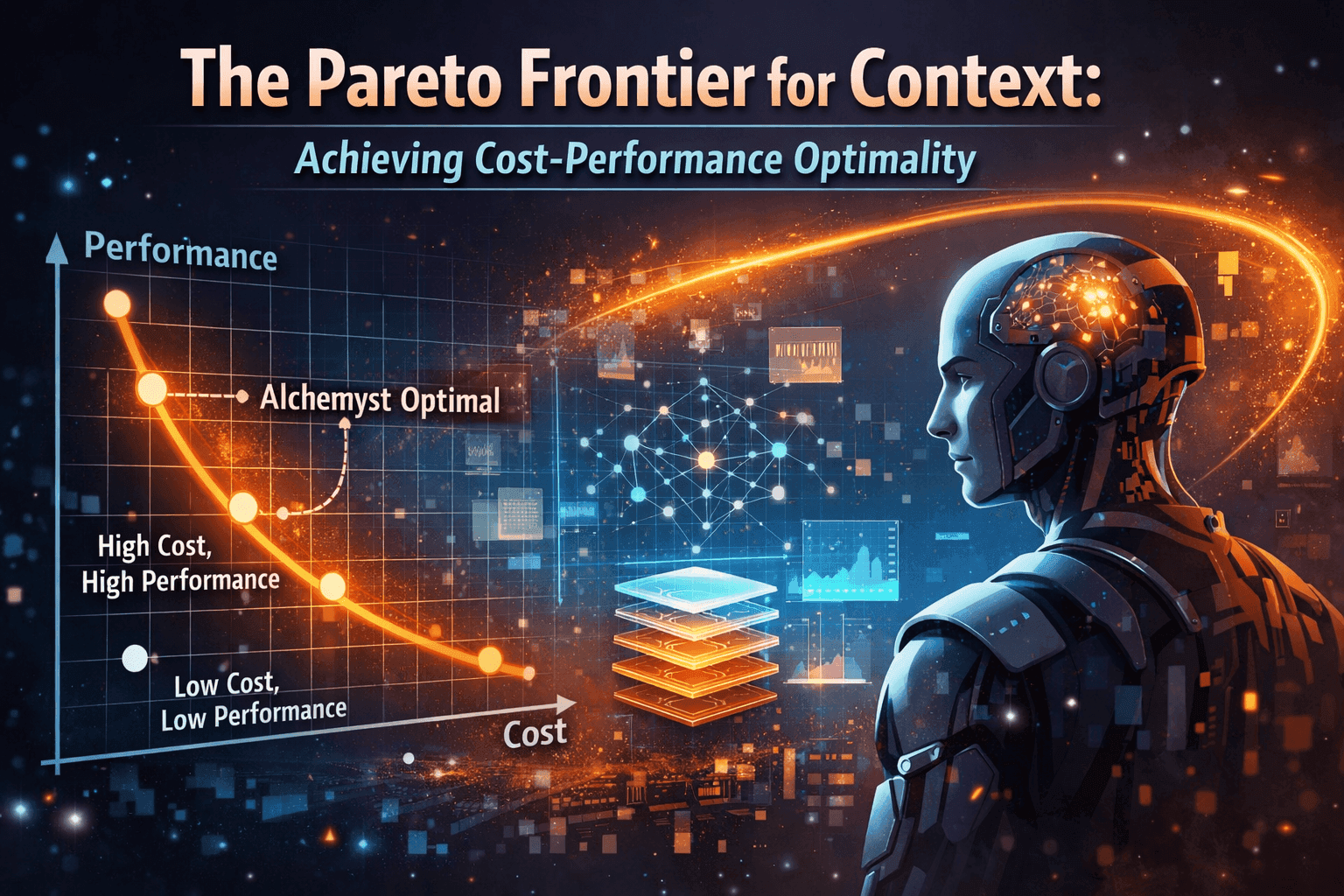 The Pareto Frontier for Context:
Achieving Cost-Performance Optimality

Performance

Alchemyst Optimal

High Cost, High Performance

Low Cost, Low Performance

Cost